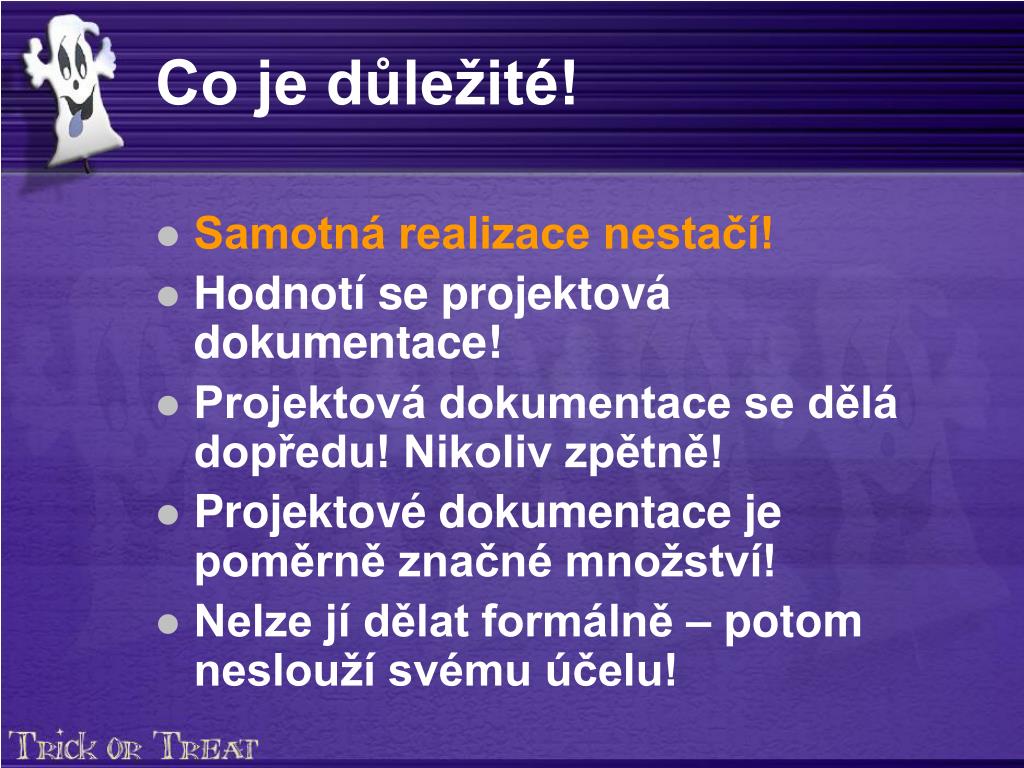 Co je důležité!

- Samotná realizace nestačí!
- Hodnotí se projektová dokumentace!
- Projektová dokumentace se dělá dopředu! Nikoliv zpětně!
- Projektové dokumentace je poměrně značné množství!
- Nelze jí dělat formálně – potom neslouží svému účelu!

Trick or Treat